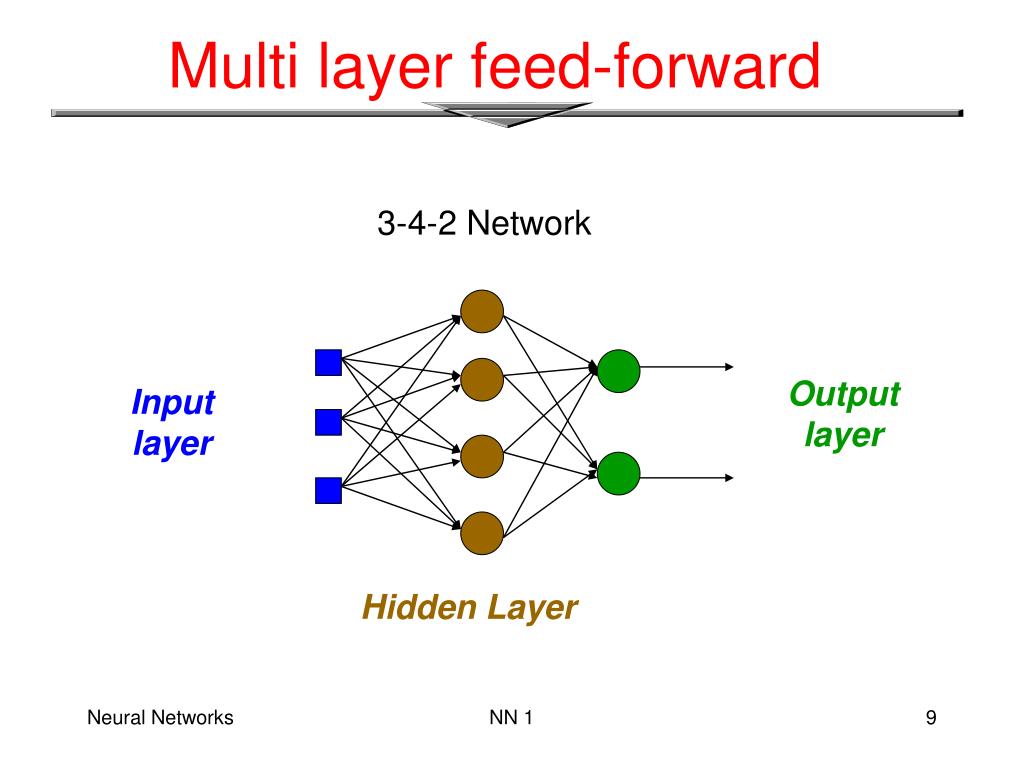 Multi layer feed-forward

3-4-2 Network

Input layer

Output layer

Hidden Layer

Neural Networks

NN 1

9